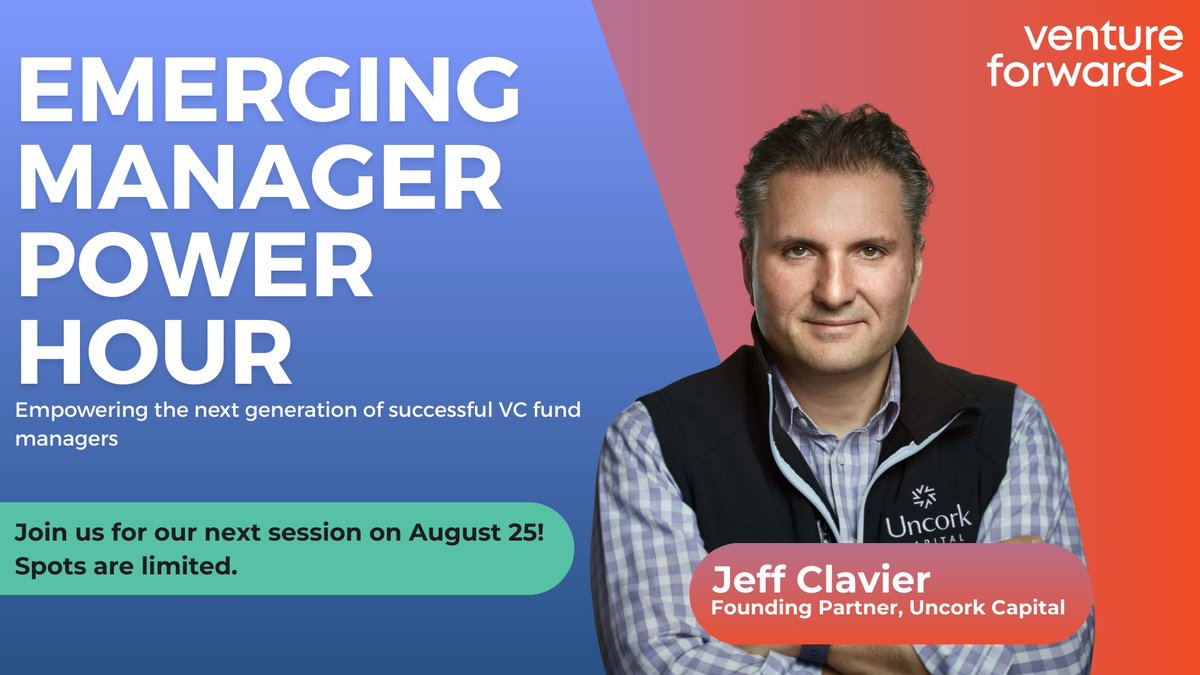 venture forward>

EMERGING MANAGER POWER HOUR

Empowering the next generation of successful VC fund managers

Join us for our next session on August 25! Spots are limited.

Uncork CAPITAL

Jeff Clavier
Founding Partner, Uncork Capital